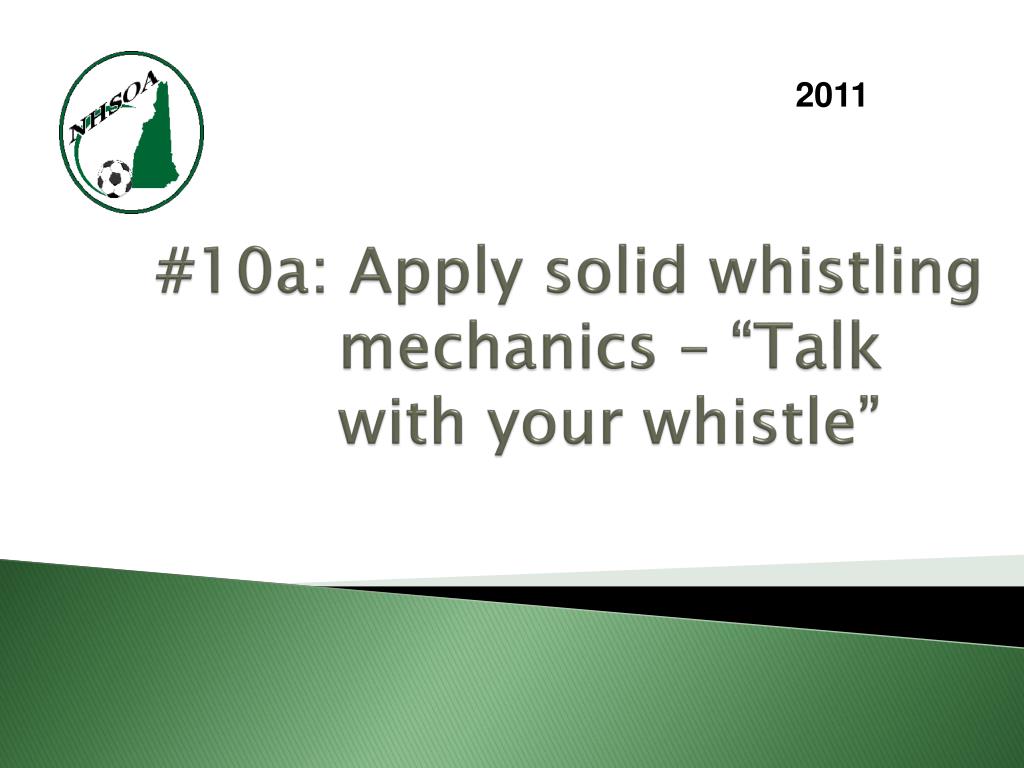 NHSOA

2011

#10a: Apply solid whistling mechanics – “Talk with your whistle”